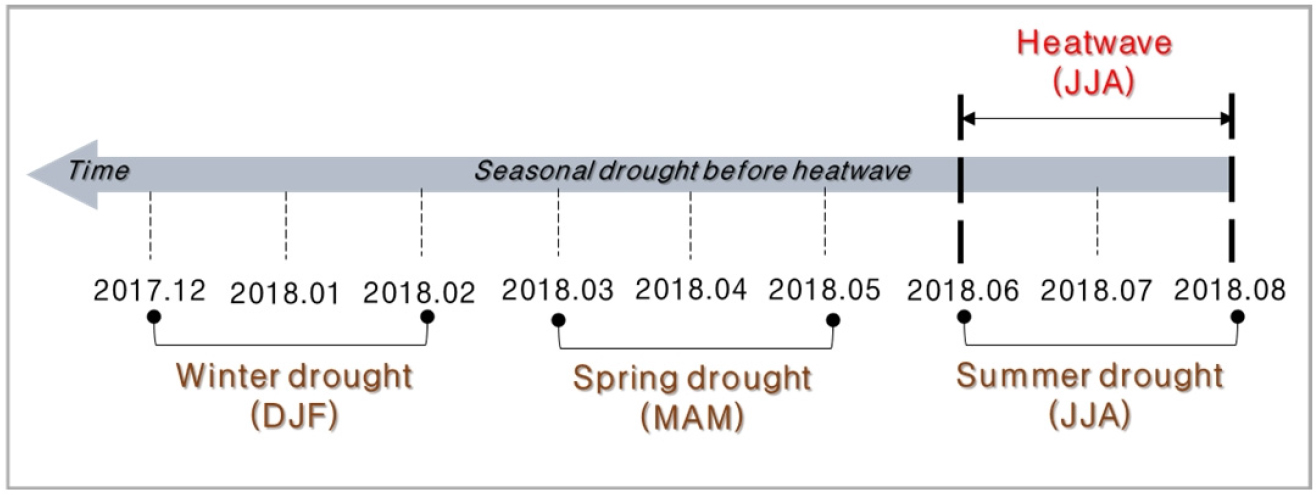 Heatwave
(JJA)

Time

Seasonal drought before heatwave

2017.12 2018.01 2018.02 2018.03 2018.04 2018.05 2018.06 2018.07 2018.08

Winter drought
(DJF)

Spring drought
(MAM)

Summer drought
(JJA)